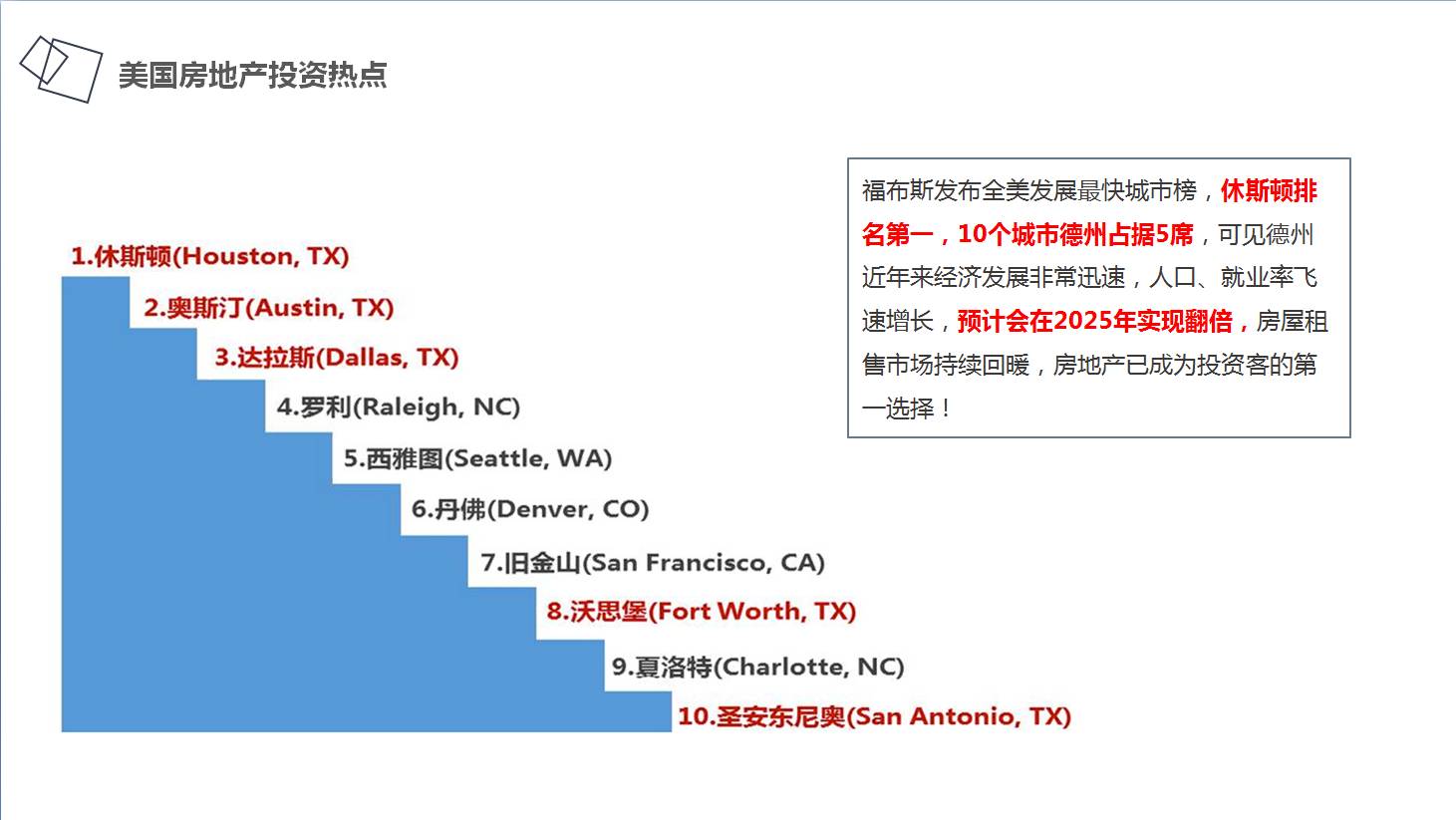 美国房地产投资热点

1.休斯顿(Houston, TX)
2.奥斯汀(Austin, TX)
3.达拉斯(Dallas, TX)
4.罗利(Raleigh, NC)
5.西雅图(Seattle, WA)
6.丹佛(Denver, CO)
7.旧金山(San Francisco, CA)
8.沃思堡(Fort Worth, TX)
9.夏洛特(Charlotte, NC)
10.圣安东尼奥(San Antonio, TX)

福布斯发布全美发展最快城市榜，休斯顿排名第一，10个城市德州占据5席，可见德州近年来经济发展非常迅速，人口、就业率飞速增长，预计会在2025年实现翻倍，房屋租售市场持续回暖，房地产已成为投资客的第一选择！